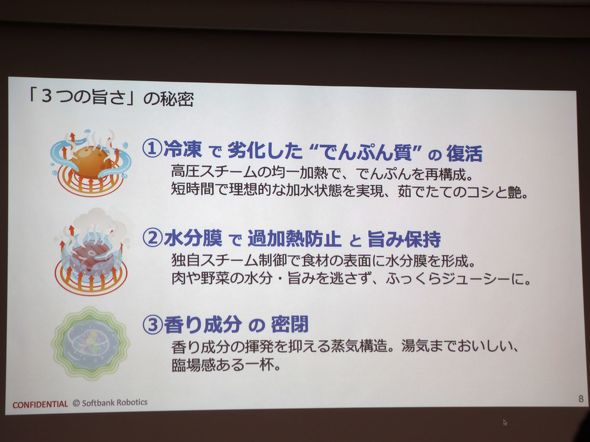 「３つの旨さ」の秘密

①冷凍 で 劣化した “でんぷん質” の 復活
高圧スチームの均一加熱で、でんぷんを再構成。
短時間で理想的な加水状態を実現、茹でたてのコシと艶。

②水分膜 で 過加熱防止 と 旨み保持
独自スチーム制御で食材の表面に水分膜を形成。
肉や野菜の水分・旨みを逃さず、ふっくらジューシーに。

③香り成分 の 密閉
香り成分の揮発を抑える蒸気構造。湯気までおいしい、
臨場感ある一杯。

CONFIDENTIAL © Softbank Robotics
8